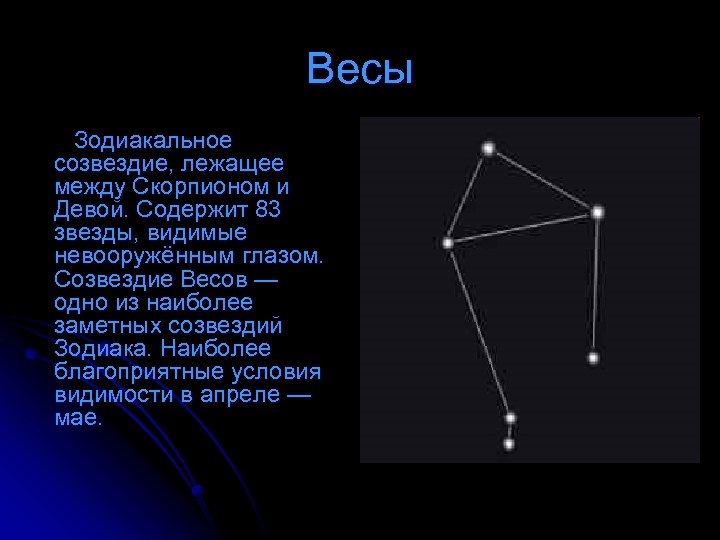 Весы

Зодиакальное созвездие, лежащее между Скорпионом и Девой. Содержит 83 звезды, видимые невооружённым глазом. Созвездие Весов — одно из наиболее заметных созвездий Зодиака. Наиболее благоприятные условия видимости в апреле — мае.